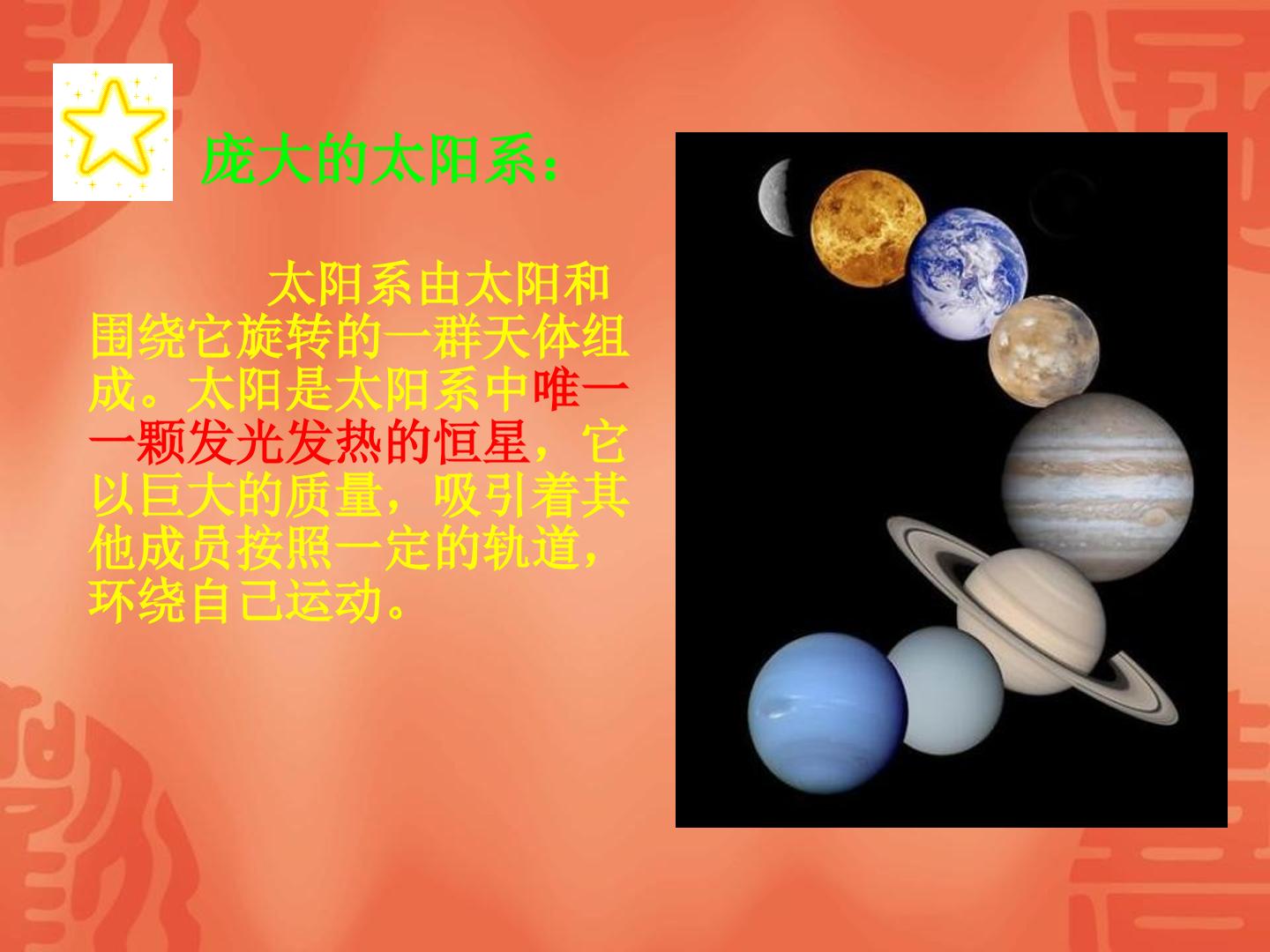 庞大的太阳系：

太阳系由太阳和围绕它旋转的一群天体组成。太阳是太阳系中唯一一颗发光发热的恒星，它以巨大的质量，吸引着其他成员按照一定的轨道，环绕自己运动。